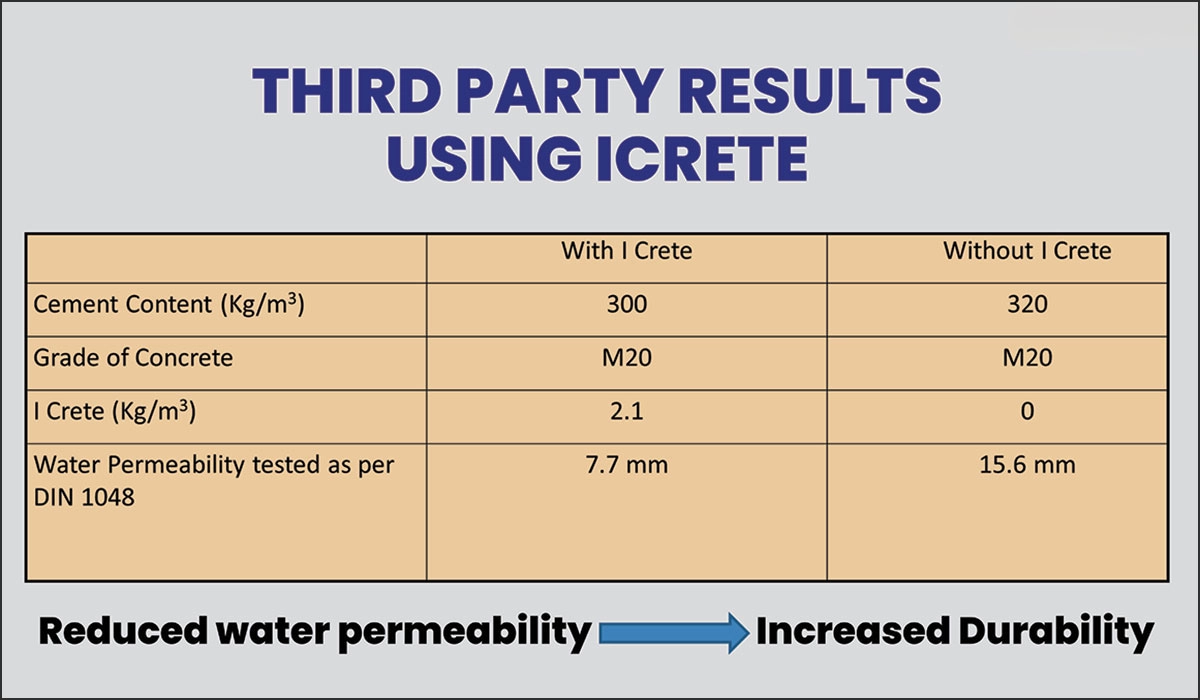 THIRD PARTY RESULTS USING ICRETE

| | With I Crete | Without I Crete |
|---|---|---|
| Cement Content (Kg/m$^3$) | 300 | 320 |
| Grade of Concrete | M20 | M20 |
| I Crete (Kg/m$^3$) | 2.1 | 0 |
| Water Permeability tested as per DIN 1048 | 7.7 mm | 15.6 mm |

Reduced water permeability Increased Durability